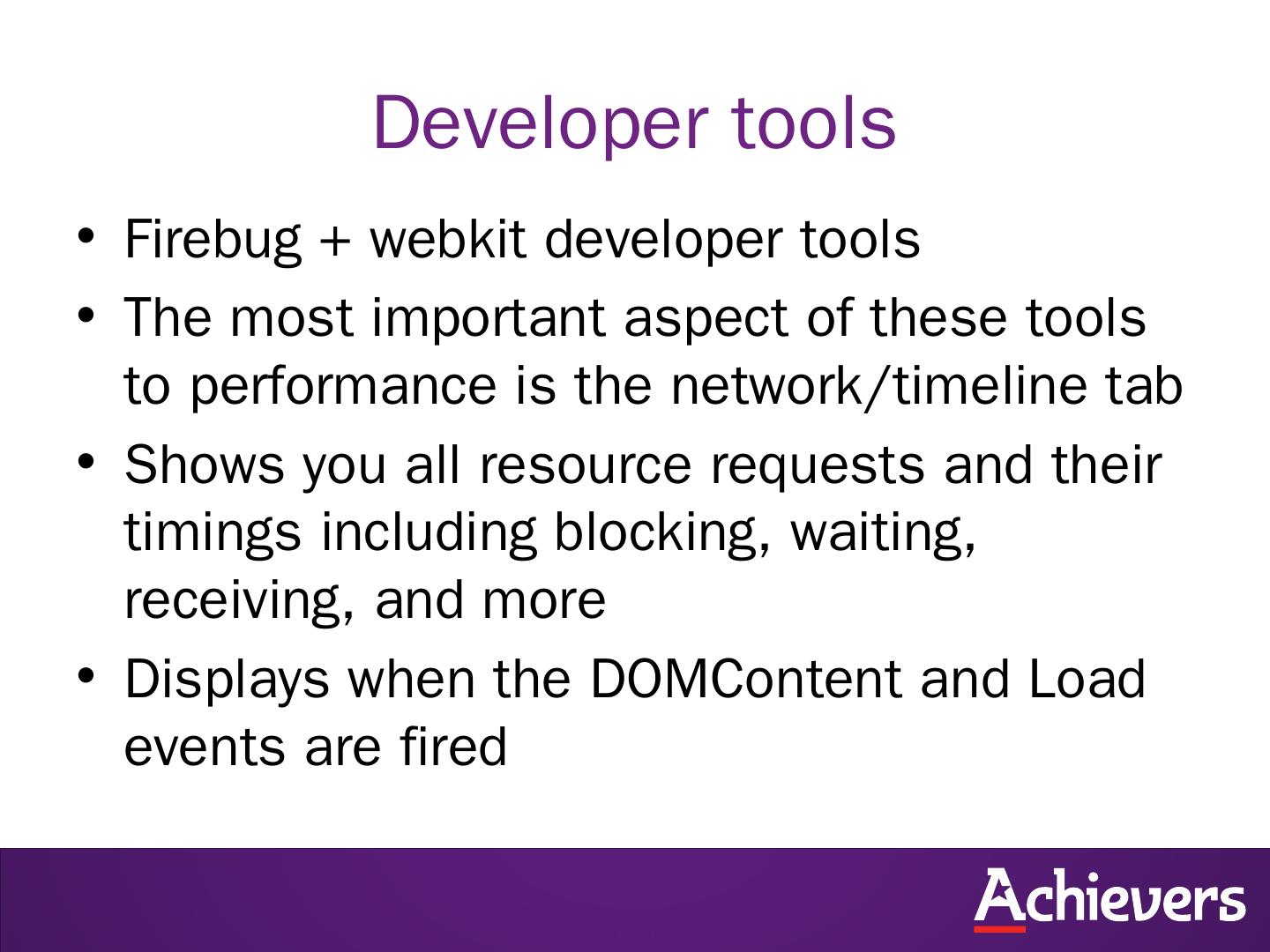 Developer tools

• Firebug + webkit developer tools
• The most important aspect of these tools to performance is the network/timeline tab
• Shows you all resource requests and their timings including blocking, waiting, receiving, and more
• Displays when the DOMContent and Load events are fired

Achievers